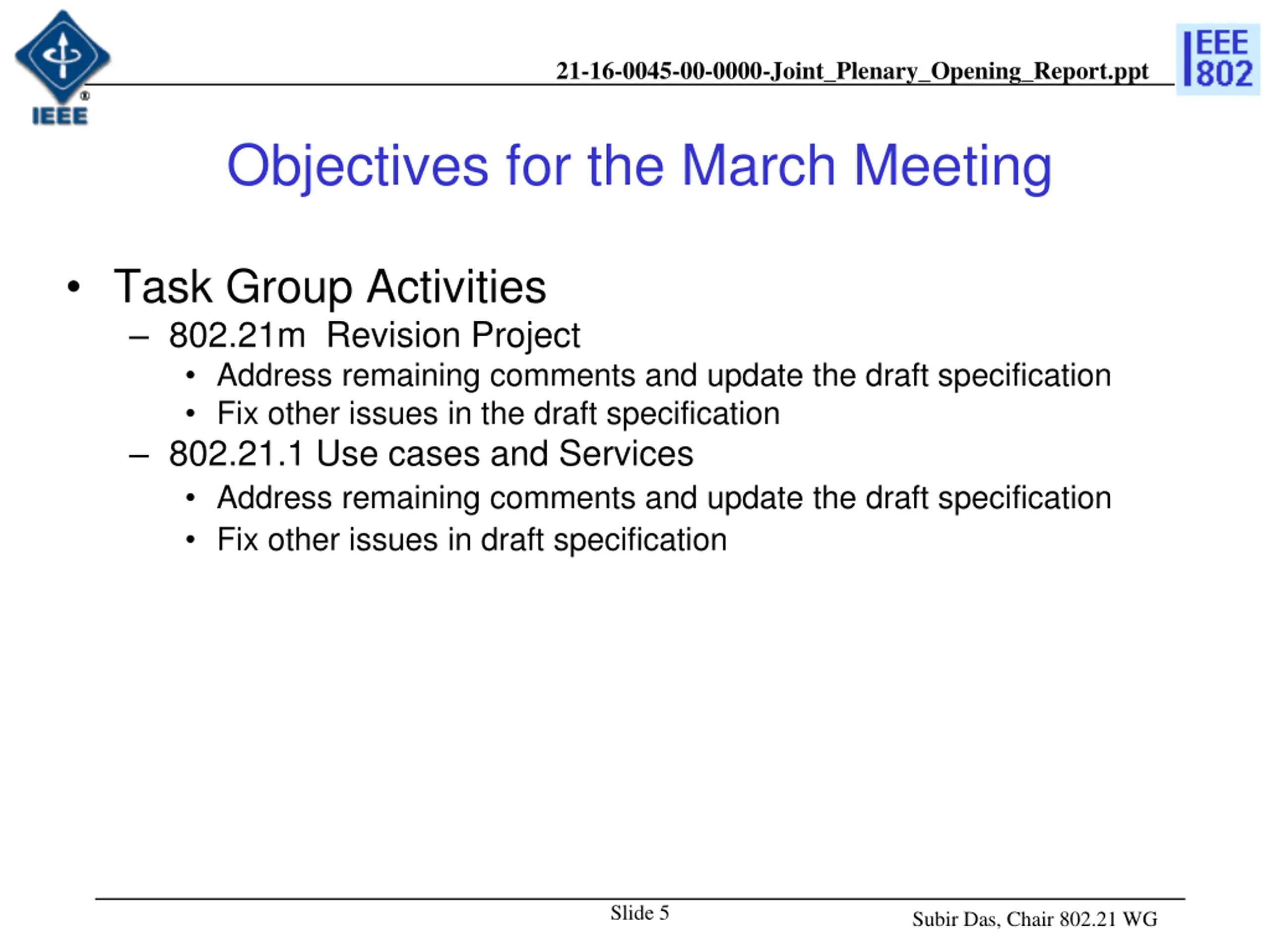 IEEE

21-16-0045-00-0000-Joint_Plenary_Opening_Report.ppt

IEEE 802

Objectives for the March Meeting

• Task Group Activities
– 802.21m Revision Project
• Address remaining comments and update the draft specification
• Fix other issues in the draft specification
– 802.21.1 Use cases and Services
• Address remaining comments and update the draft specification
• Fix other issues in draft specification

Slide 5

Subir Das, Chair 802.21 WG